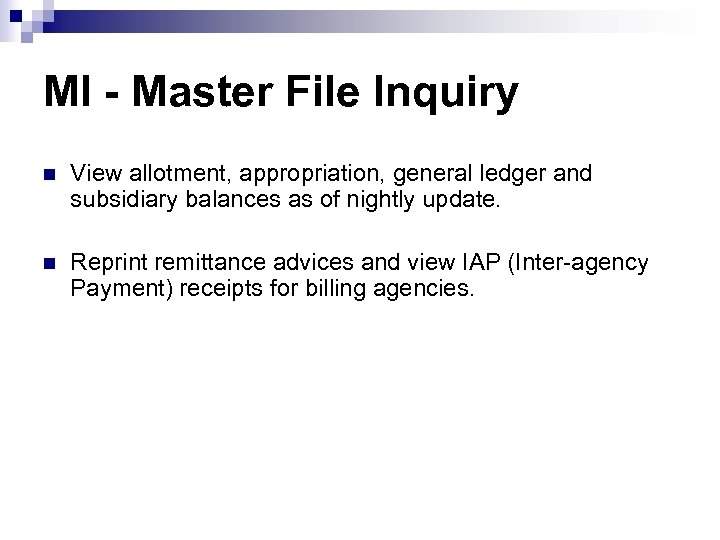 MI - Master File Inquiry

View allotment, appropriation, general ledger and subsidiary balances as of nightly update.

Reprint remittance advices and view IAP (Inter-agency Payment) receipts for billing agencies.